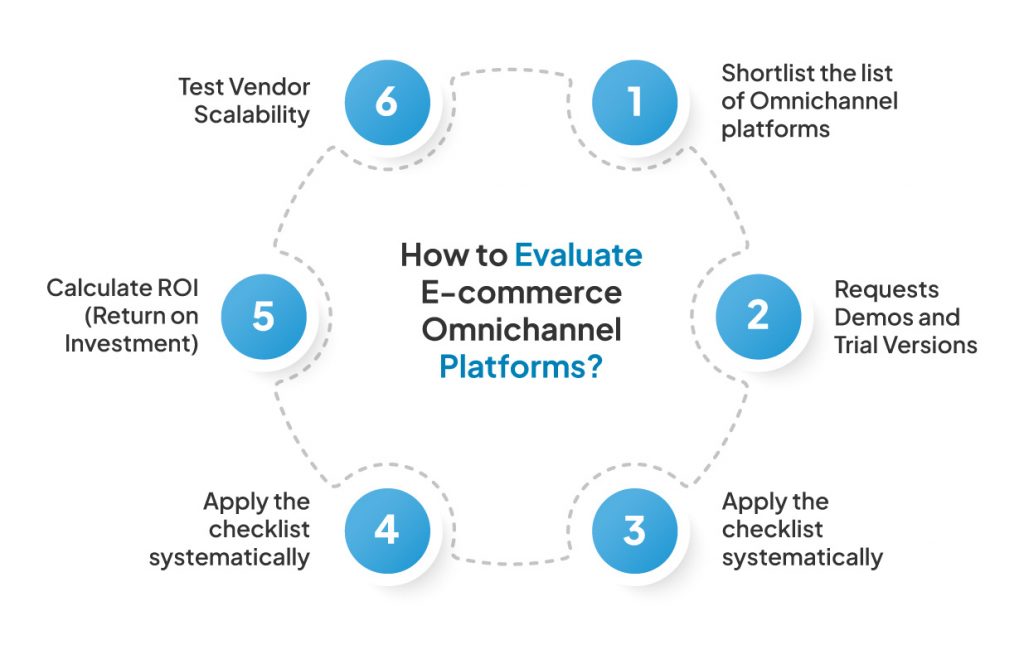 How to Evaluate E-commerce Omnichannel Platforms?

1
Shortlist the list of Omnichannel platforms

2
Requests Demos and Trial Versions

3
Apply the checklist systematically

4
Apply the checklist systematically

5
Calculate ROI (Return on Investment)

6
Test Vendor Scalability